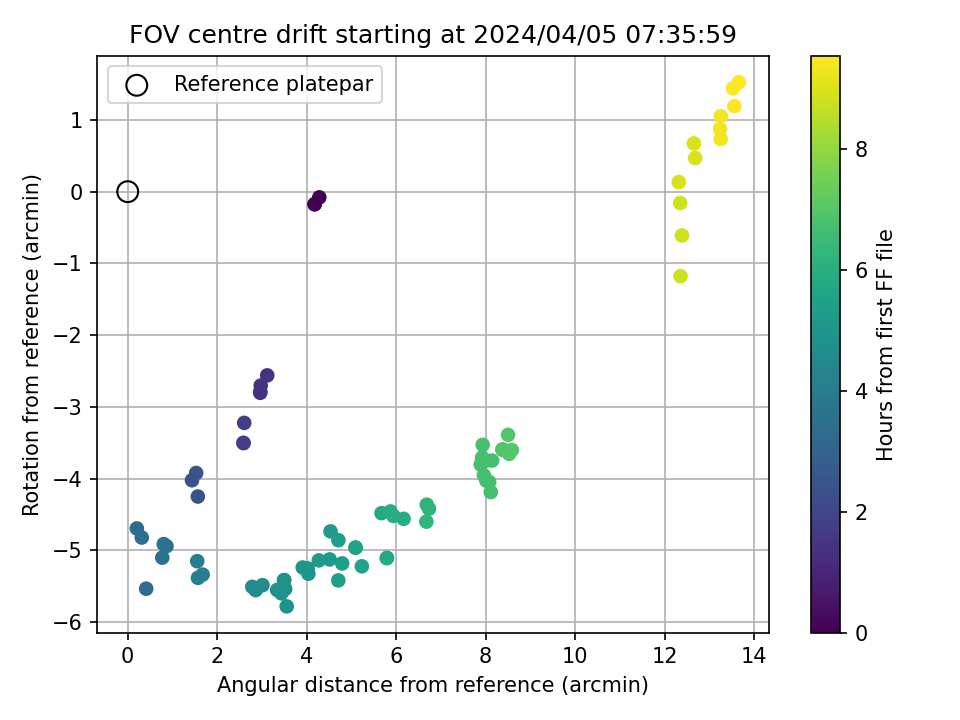 FOV centre drift starting at 2024/04/05 07:35:59

Reference platepar

Rotation from reference (arcmin)

1
0
−1
−2
−3
−4
−5
−6

0
2
4
6
8
10
12
14

Angular distance from reference (arcmin)

Hours from first FF file

0
2
4
6
8